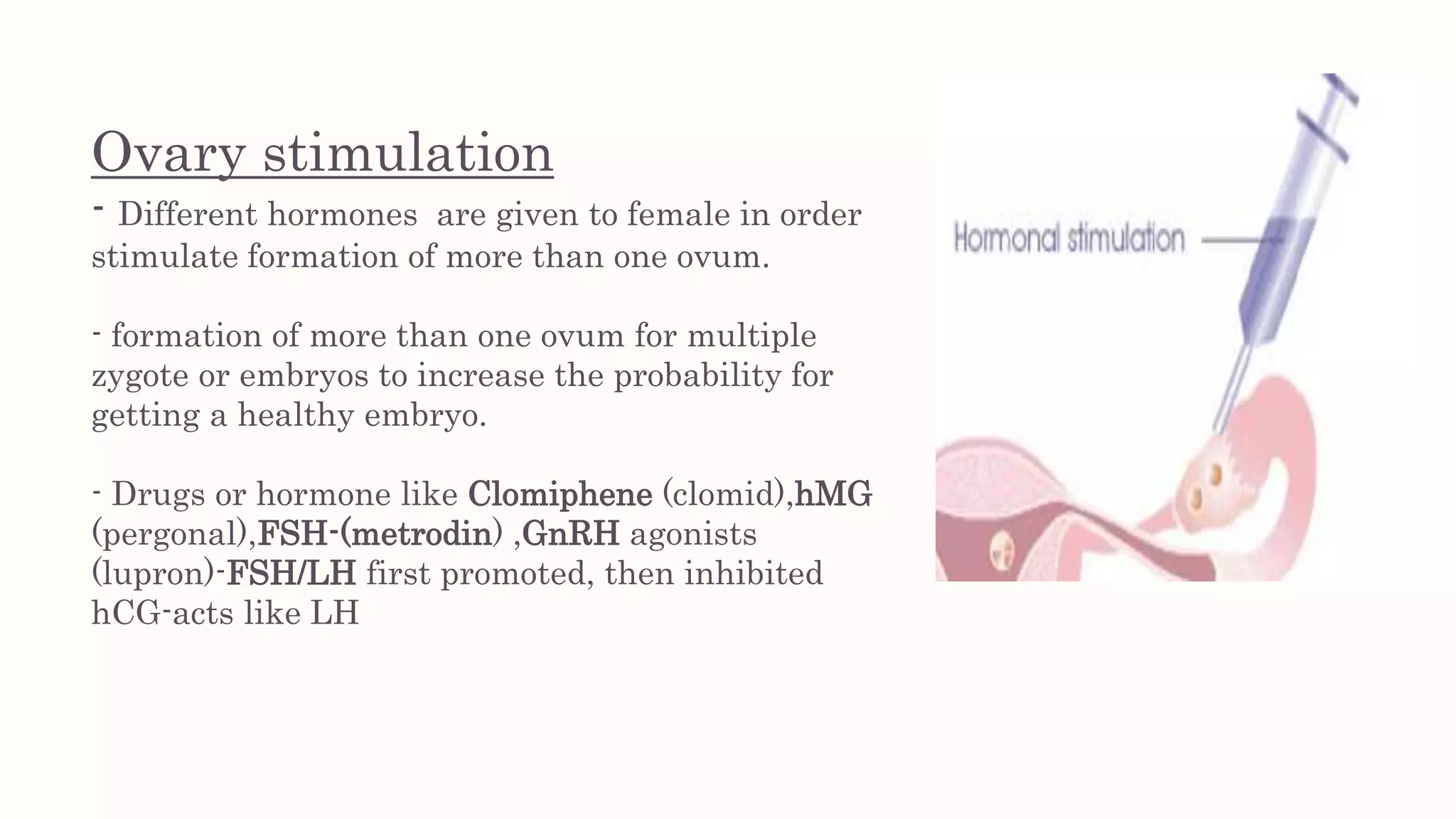 Ovary stimulation

- Different hormones are given to female in order stimulate formation of more than one ovum.

- formation of more than one ovum for multiple zygote or embryos to increase the probability for getting a healthy embryo.

- Drugs or hormone like Clomiphene (clomid),hMG (pergonal),FSH-(metrodin) ,GnRH agonists (lupron)-FSH/LH first promoted, then inhibited hCG-acts like LH

Hormonal stimulation